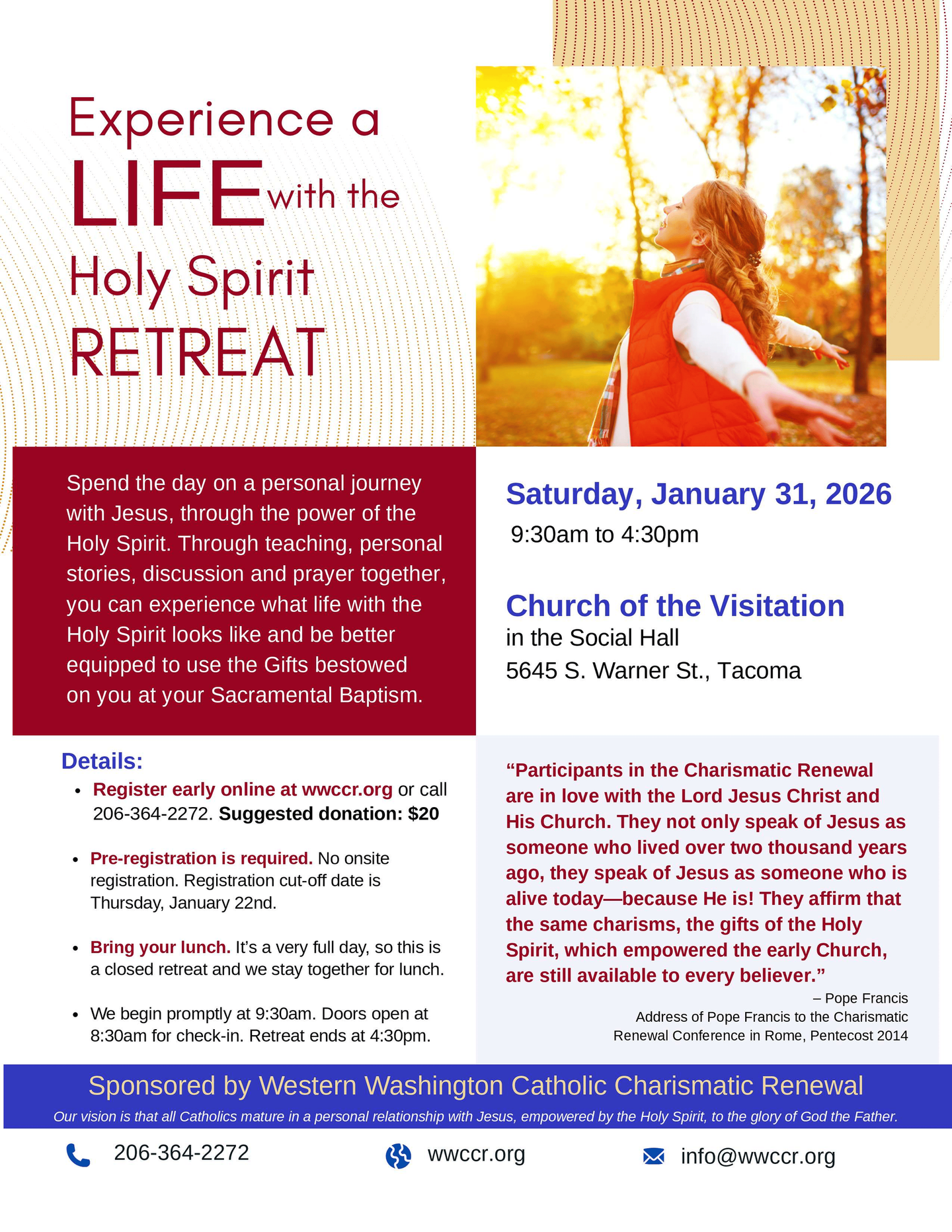 Experience a LIFE with the Holy Spirit RETREAT

Spend the day on a personal journey with Jesus, through the power of the Holy Spirit. Through teaching, personal stories, discussion and prayer together, you can experience what life with the Holy Spirit looks like and be better equipped to use the Gifts bestowed on you at your Sacramental Baptism.

Saturday, January 31, 2026
9:30am to 4:30pm

Church of the Visitation
in the Social Hall
5645 S. Warner St., Tacoma

Details:
• Register early online at wwccr.org or call 206-364-2272. Suggested donation: $20
• Pre-registration is required. No onsite registration. Registration cut-off date is Thursday, January 22nd.
• Bring your lunch. It's a very full day, so this is a closed retreat and we stay together for lunch.
• We begin promptly at 9:30am. Doors open at 8:30am for check-in. Retreat ends at 4:30pm.

"Participants in the Charismatic Renewal are in love with the Lord Jesus Christ and His Church. They not only speak of Jesus as someone who lived over two thousand years ago, they speak of Jesus as someone who is alive today—because He is! They affirm that the same charisms, the gifts of the Holy Spirit, which empowered the early Church, are still available to every believer."
– Pope Francis
Address of Pope Francis to the Charismatic Renewal Conference in Rome, Pentecost 2014

Sponsored by Western Washington Catholic Charismatic Renewal
Our vision is that all Catholics mature in a personal relationship with Jesus, empowered by the Holy Spirit, to the glory of God the Father.

206-364-2272
wwccr.org
info@wwccr.org